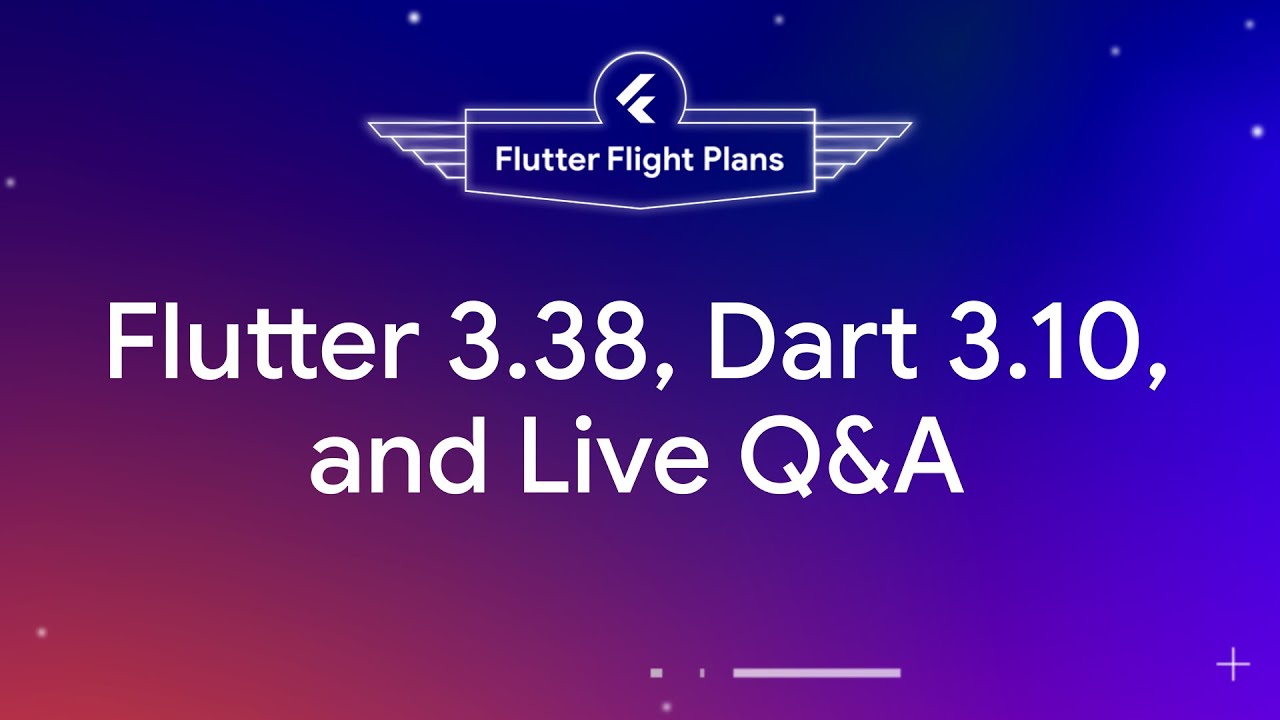 Flutter Flight Plans

Flutter 3.38, Dart 3.10, and Live Q&A